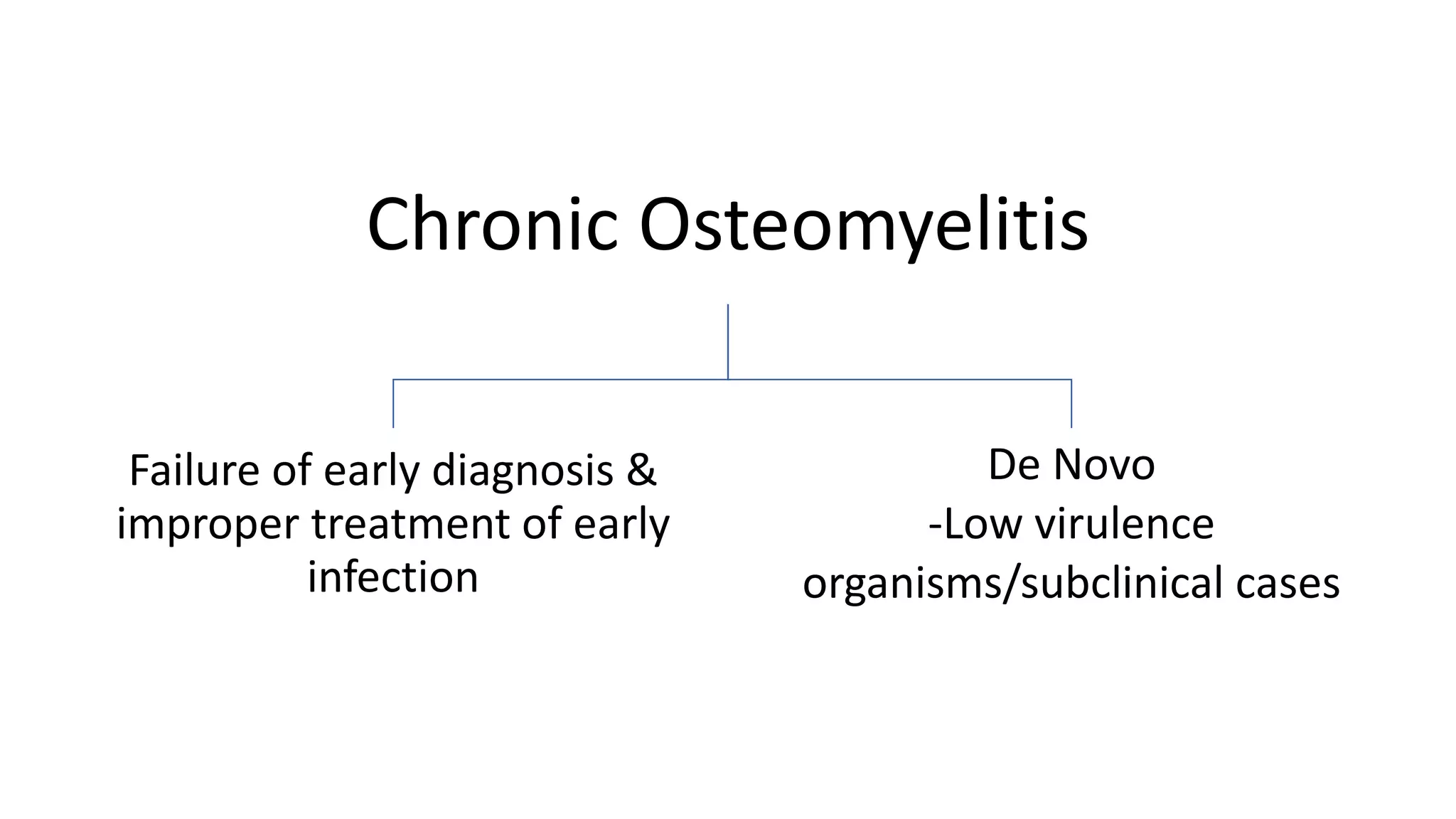 Chronic Osteomyelitis

Failure of early diagnosis & improper treatment of early infection

De Novo
-Low virulence organisms/subclinical cases